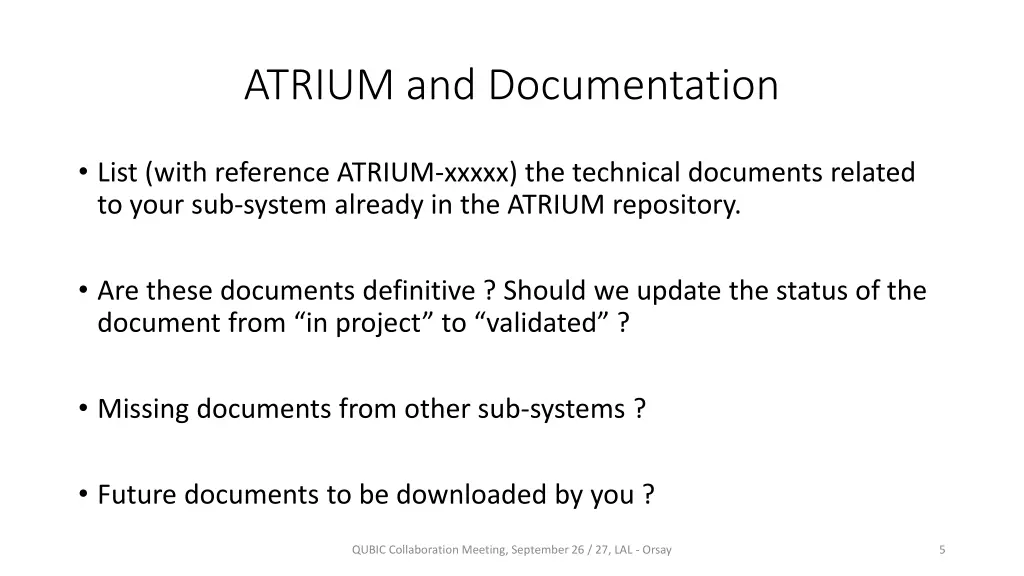 ATRIUM and Documentation

• List (with reference ATRIUM-xxxxx) the technical documents related to your sub-system already in the ATRIUM repository.

• Are these documents definitive ? Should we update the status of the document from “in project” to “validated” ?

• Missing documents from other sub-systems ?

• Future documents to be downloaded by you ?

QUBIC Collaboration Meeting, September 26 / 27, LAL - Orsay

5